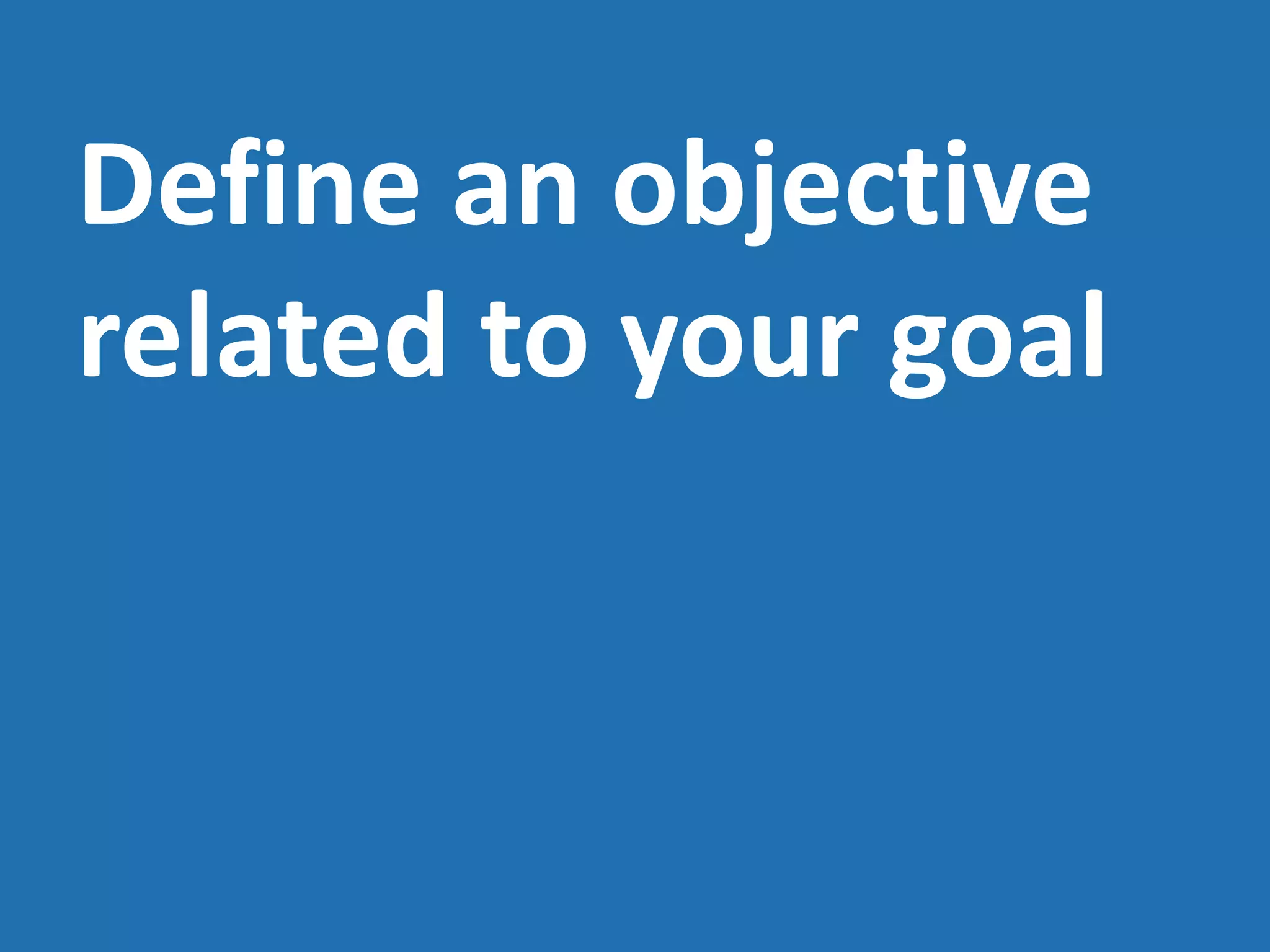 Define an objective related to your goal